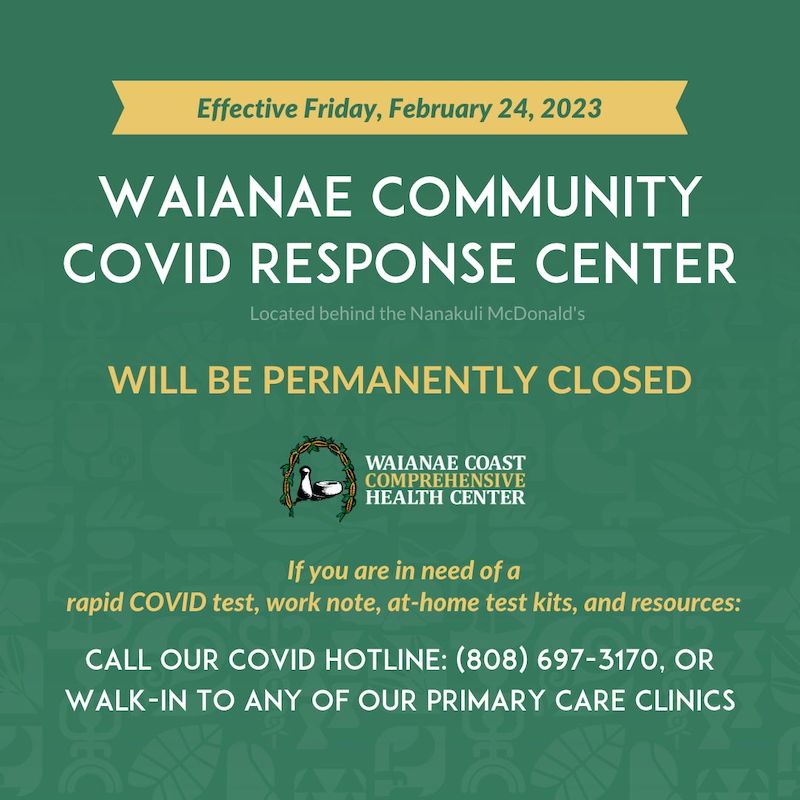 Effective Friday, February 24, 2023

WAIANAE COMMUNITY COVID RESPONSE CENTER

Located behind the Nanakuli McDonald's

WILL BE PERMANENTLY CLOSED

WAIANAE COAST COMPREHENSIVE HEALTH CENTER

If you are in need of a rapid COVID test, work note, at-home test kits, and resources:

CALL OUR COVID HOTLINE: (808) 697-3170, OR WALK-IN TO ANY OF OUR PRIMARY CARE CLINICS